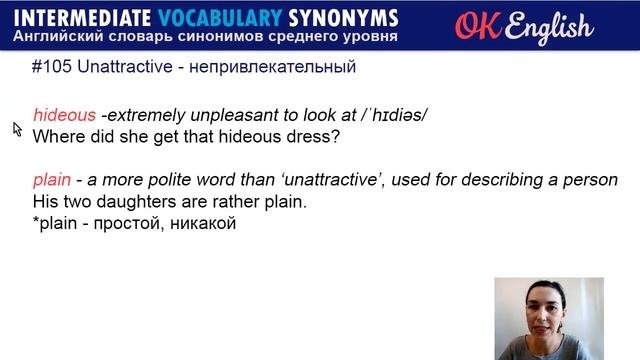 INTERMEDIATE VOCABULARY SYNONYMS
Английский словарь синонимов среднего уровня

OK English

#105 Unattractive - непривлекательный

hideous -extremely unpleasant to look at /ˈhɪdiəs/
Where did she get that hideous dress?

plain - a more polite word than ‘unattractive’, used for describing a person
His two daughters are rather plain.
*plain - простой, никакой